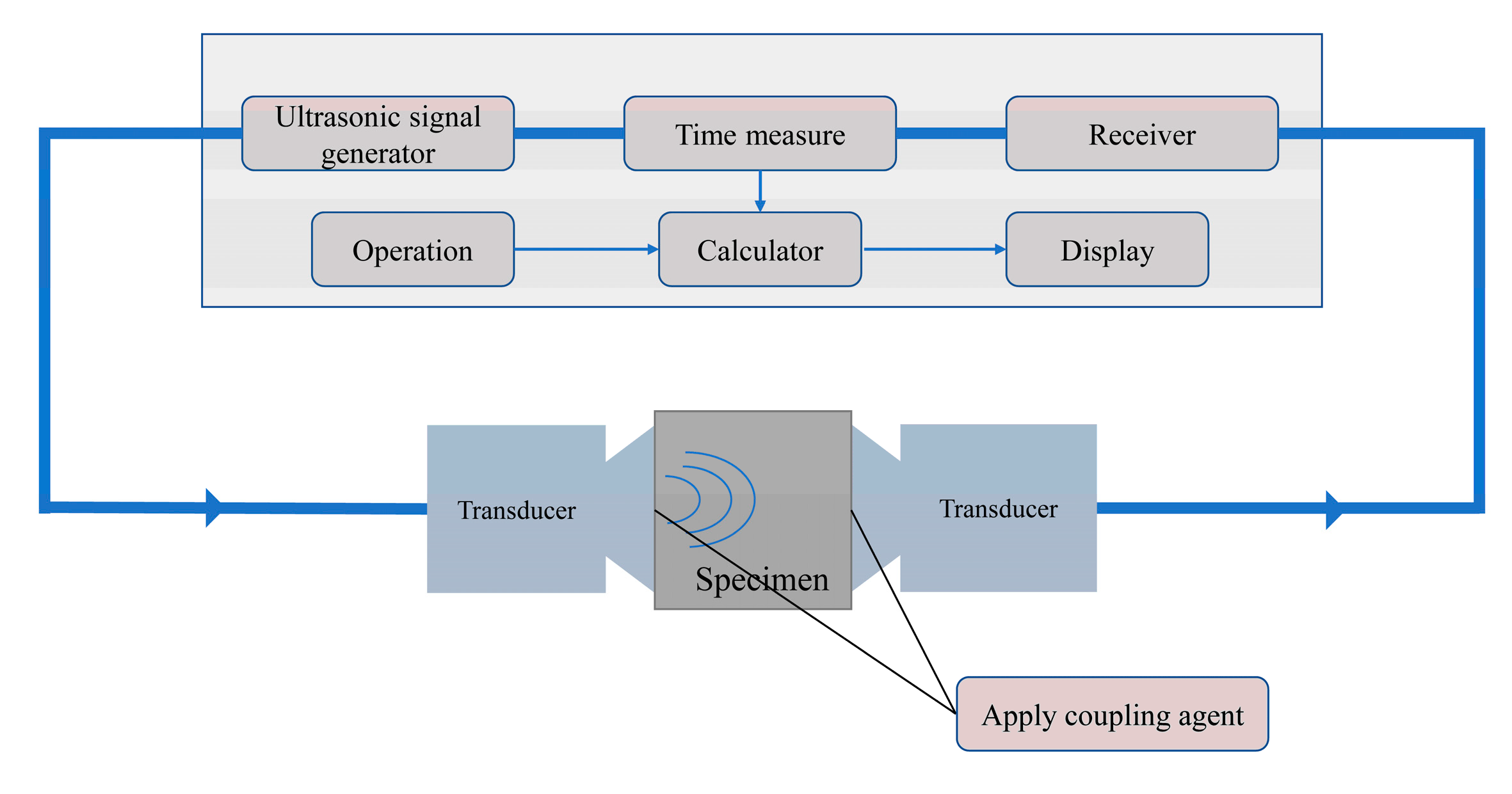 Ultrasonic signal generator

Time measure

Receiver

Operation

Calculator

Display

Transducer

Specimen

Transducer

Apply coupling agent